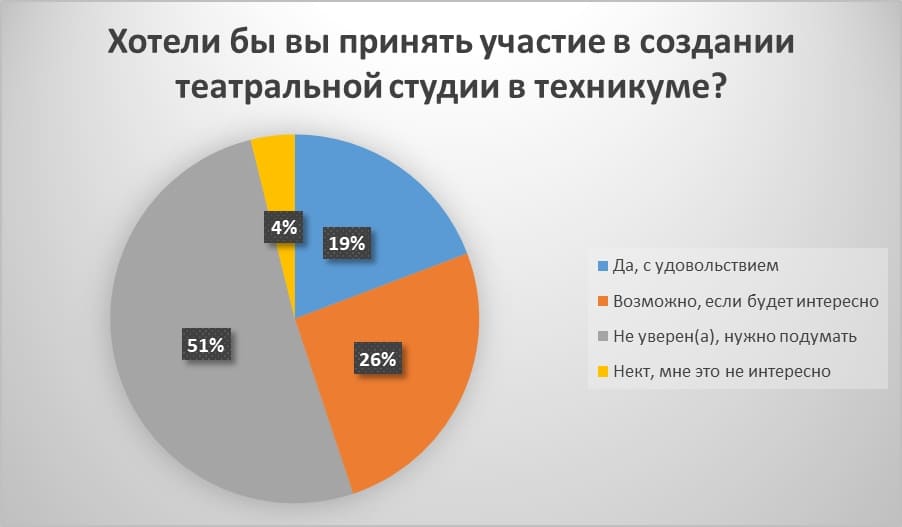 Хотели бы вы принять участие в создании театральной студии в техникуме?

4%

19%

51%

26%

Да, с удовольствием

Возможно, если будет интересно

Не уверен(а), нужно подумать

Нект, мне это не интересно